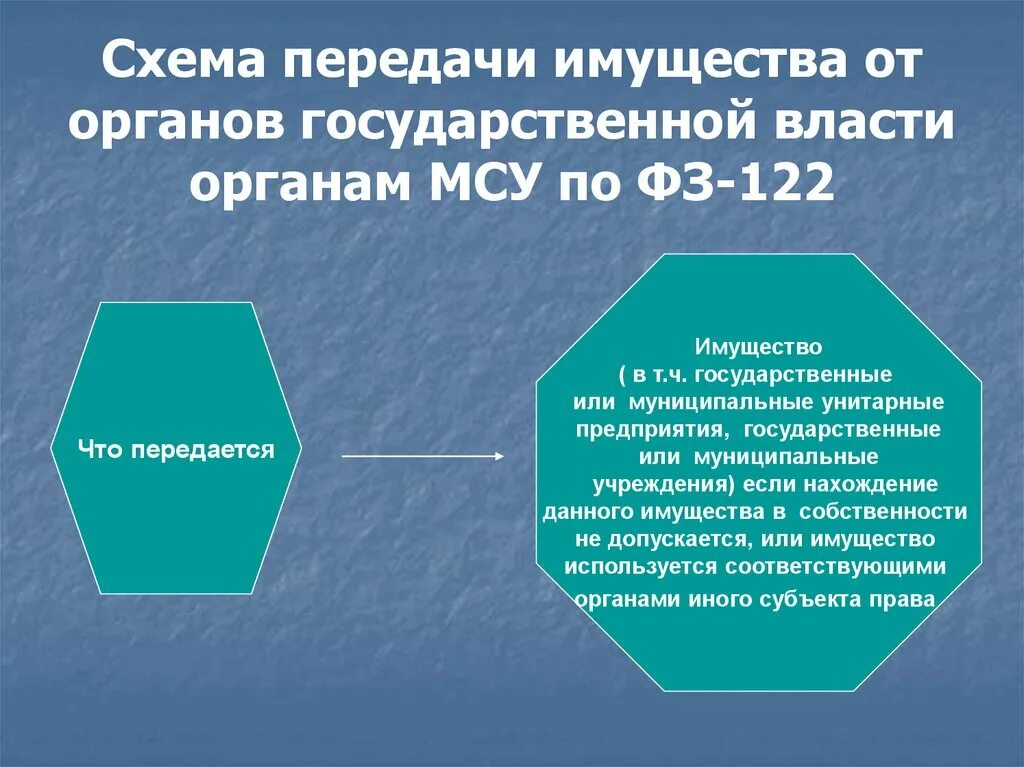 Схема передачи имущества от органов государственной власти органам МСУ по ФЗ-122

Что передается

Имущество
( в т.ч. государственные или муниципальные унитарные предприятия, государственные или муниципальные учреждения) если нахождение данного имущества в собственности не допускается, или имущество используется соответствующими органами иного субъекта права